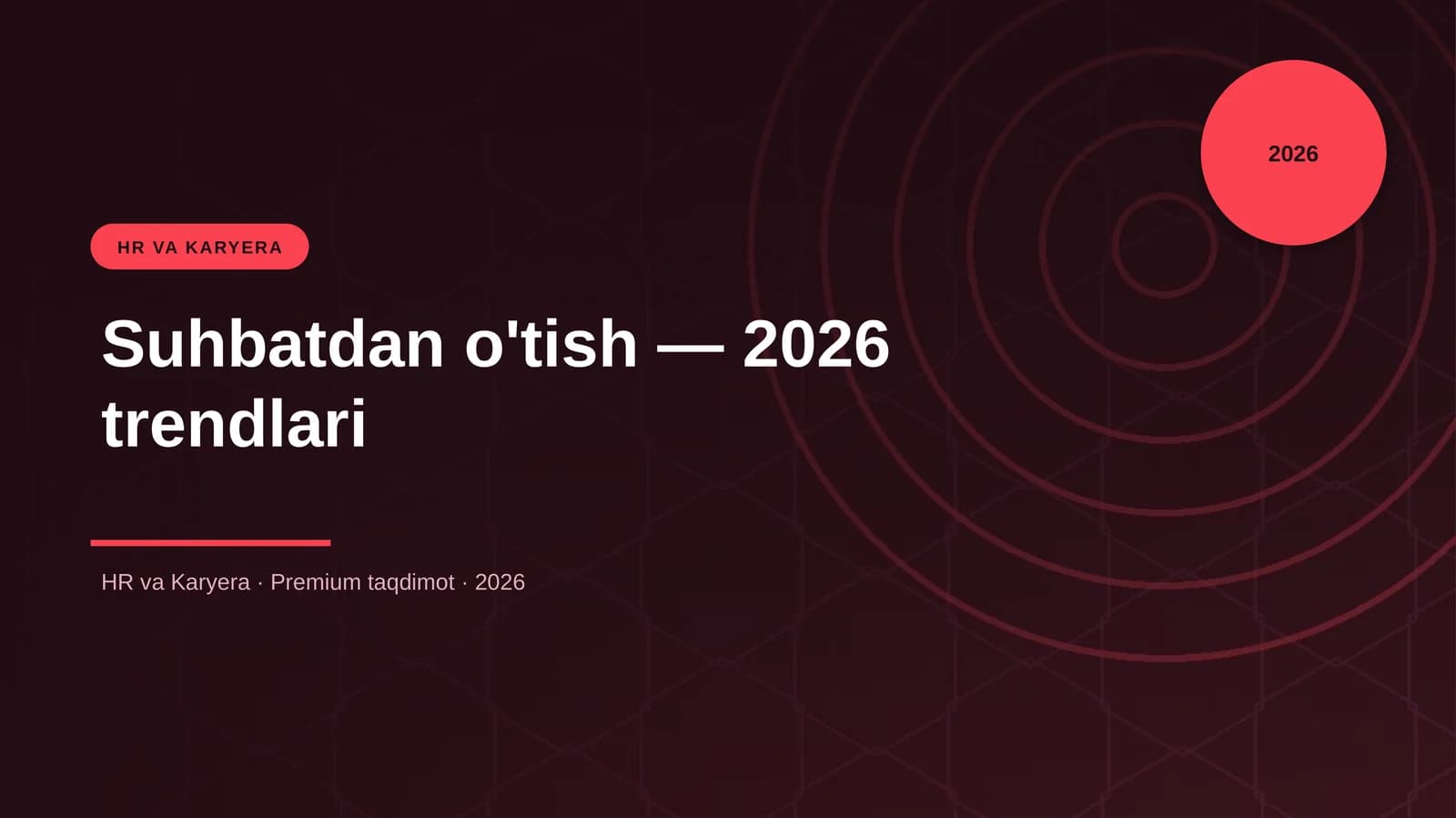 2026

HR VA KARYERA

Suhbatdan o'tish — 2026 trendlari

HR va Karyera · Premium taqdimot · 2026